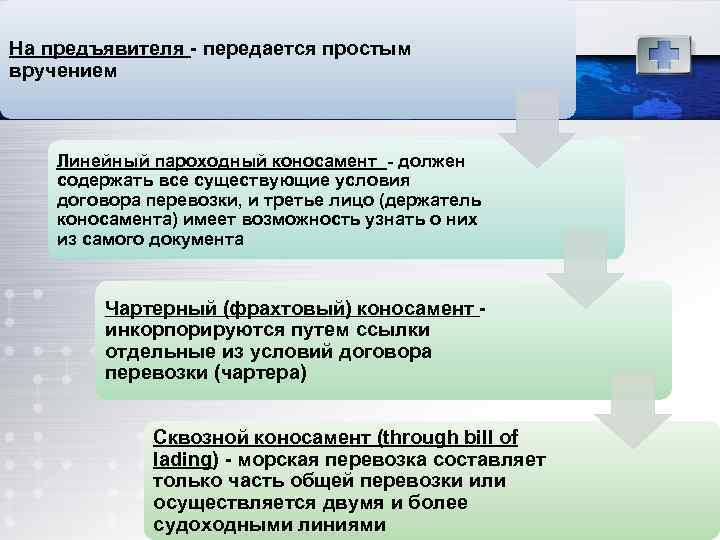 На предъявителя - передается простым вручением

Линейный пароходный коносамент - должен содержать все существующие условия договора перевозки, и третье лицо (держатель коносамента) имеет возможность узнать о них из самого документа

Чартерный (фрахтовый) коносамент - инкорпорируются путем ссылки отдельные из условий договора перевозки (чартера)

Сквозной коносамент (through bill of lading) - морская перевозка составляет только часть общей перевозки или осуществляется двумя и более судоходными линиями